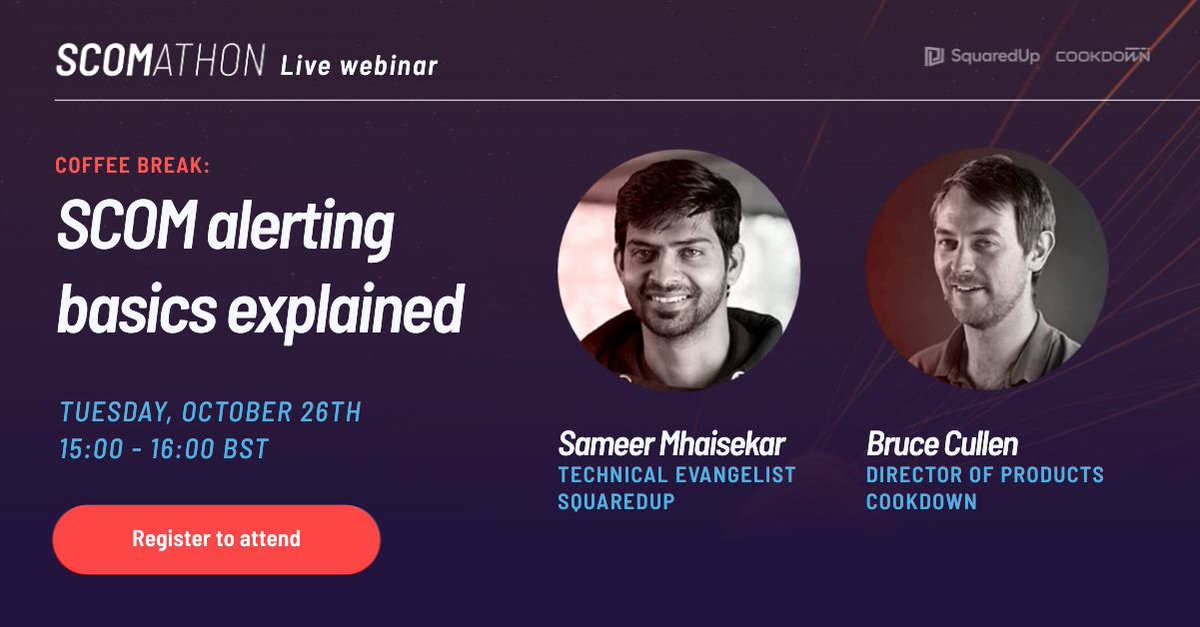 SCOMATHON Live webinar

SquaredUp COOKDOWN

COFFEE BREAK:

SCOM alerting basics explained

TUESDAY, OCTOBER 26TH
15:00 - 16:00 BST

Register to attend

Sameer Mhaisekar
TECHNICAL EVANGELIST
SQUAREDUP

Bruce Cullen
DIRECTOR OF PRODUCTS
COOKDOWN